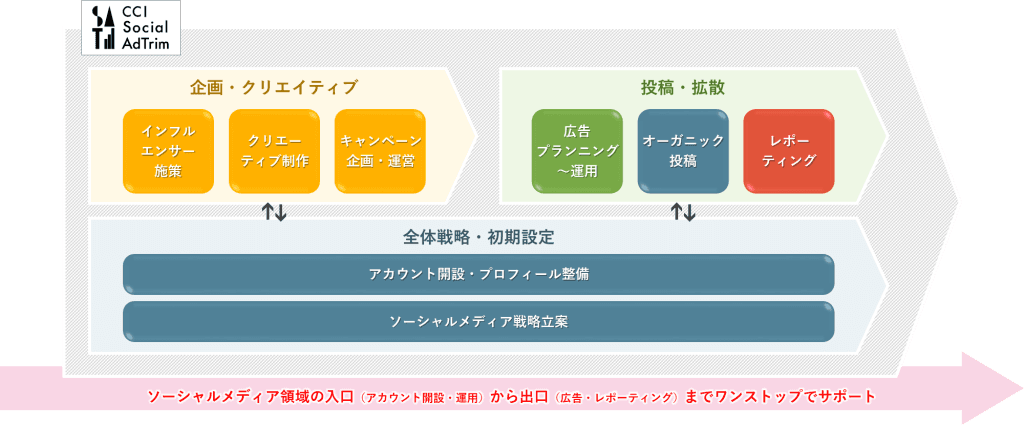 CCI Social AdTrim

企画・クリエイティブ

インフルエンサー施策

クリエーティブ制作

キャンペーン企画・運営

投稿・拡散

広告プランニング〜運用

オーガニック投稿

レポーティング

↑↓

↑↓

全体戦略・初期設定

アカウント開設・プロフィール整備

ソーシャルメディア戦略立案

ソーシャルメディア領域の入口（アカウント開設・運用）から出口（広告・レポーティング）までワンストップでサポート